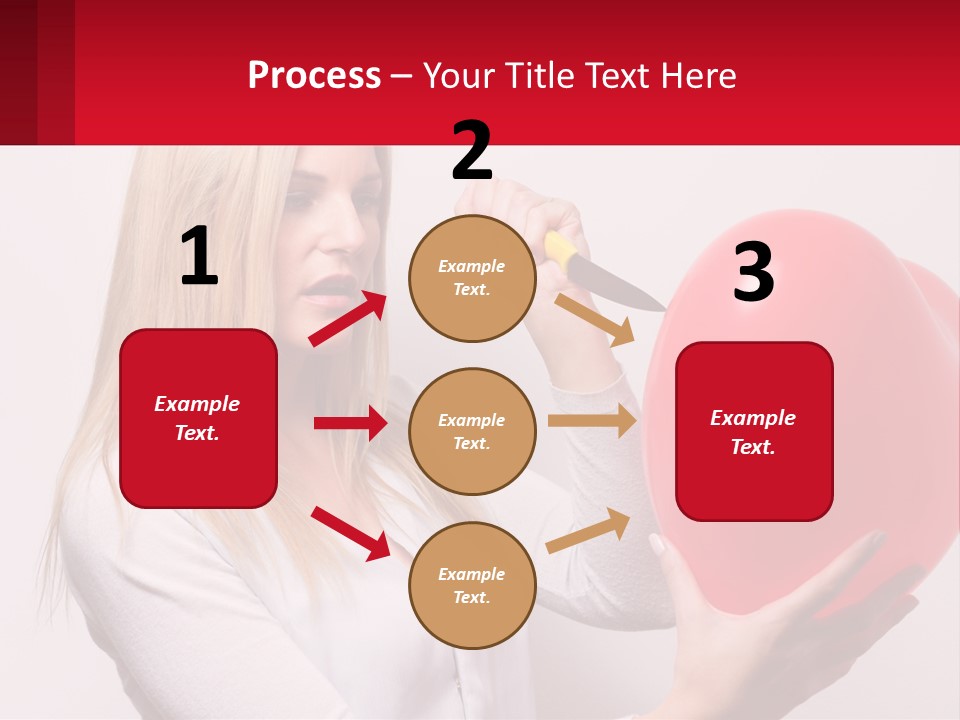 Process – Your Title Text Here

1

Example Text.

2

Example Text.

Example Text.

Example Text.

3

Example Text.